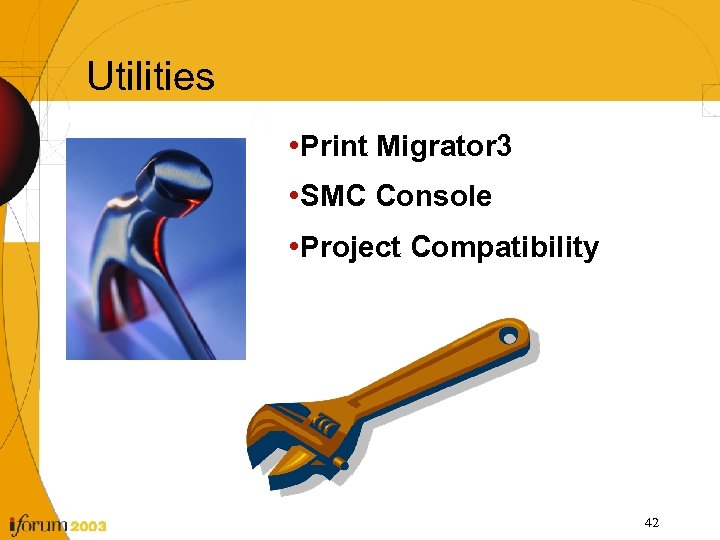 Utilities

•Print Migrator3

•SMC Console

•Project Compatibility

iforum 2003

42